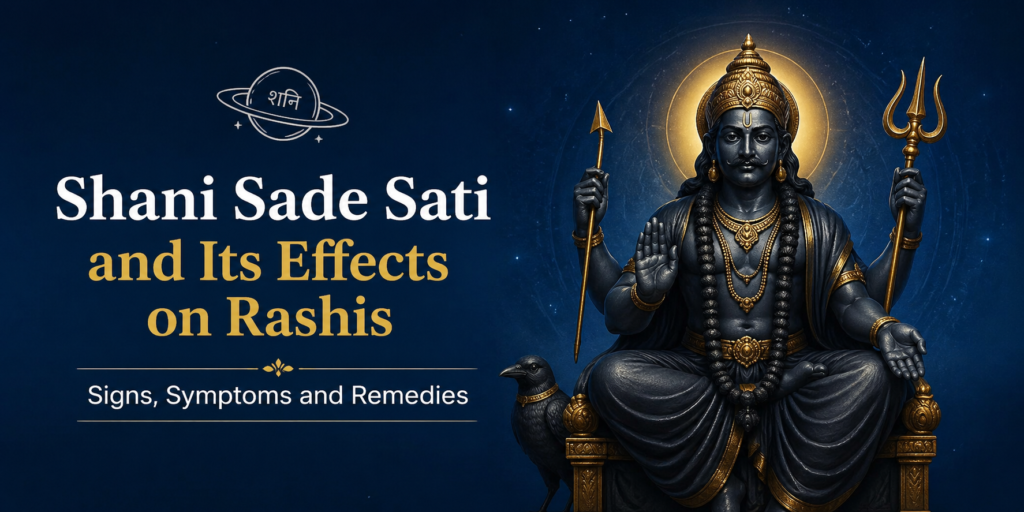 शनि

Shani Sade Sati and Its Effects on Rashis

Signs, Symptoms and Remedies